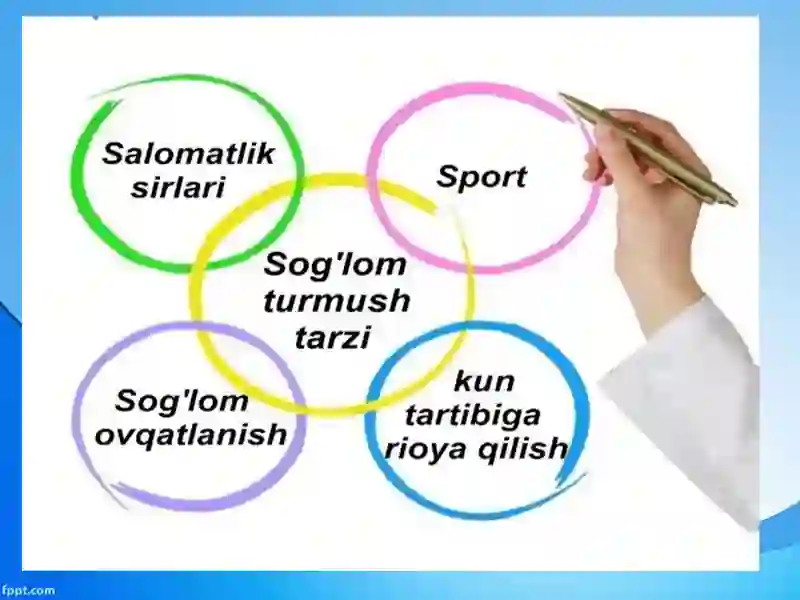 Salomatlik sirlari

Sport

Sog'lom turmush tarzi

Sog'lom ovqatlanish

kun tartibiga rioya qilish

fppt.com